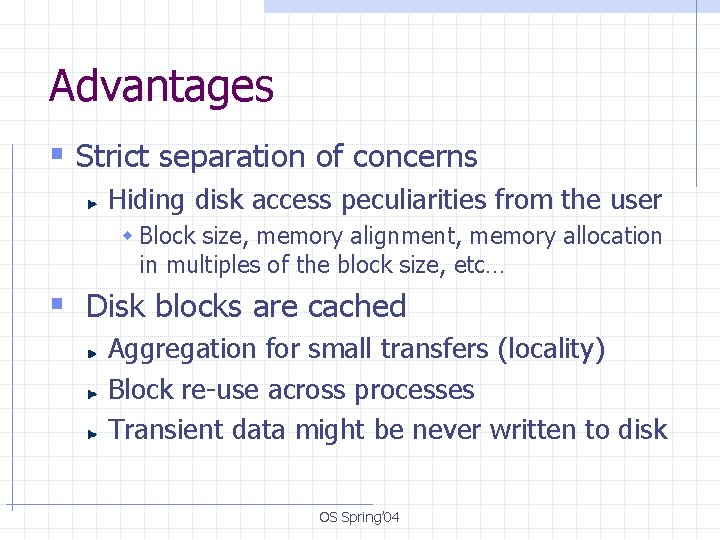 Advantages

Strict separation of concerns

Hiding disk access peculiarities from the user

Block size, memory alignment, memory allocation in multiples of the block size, etc…

Disk blocks are cached

Aggregation for small transfers (locality)

Block re-use across processes

Transient data might be never written to disk

OS Spring'04